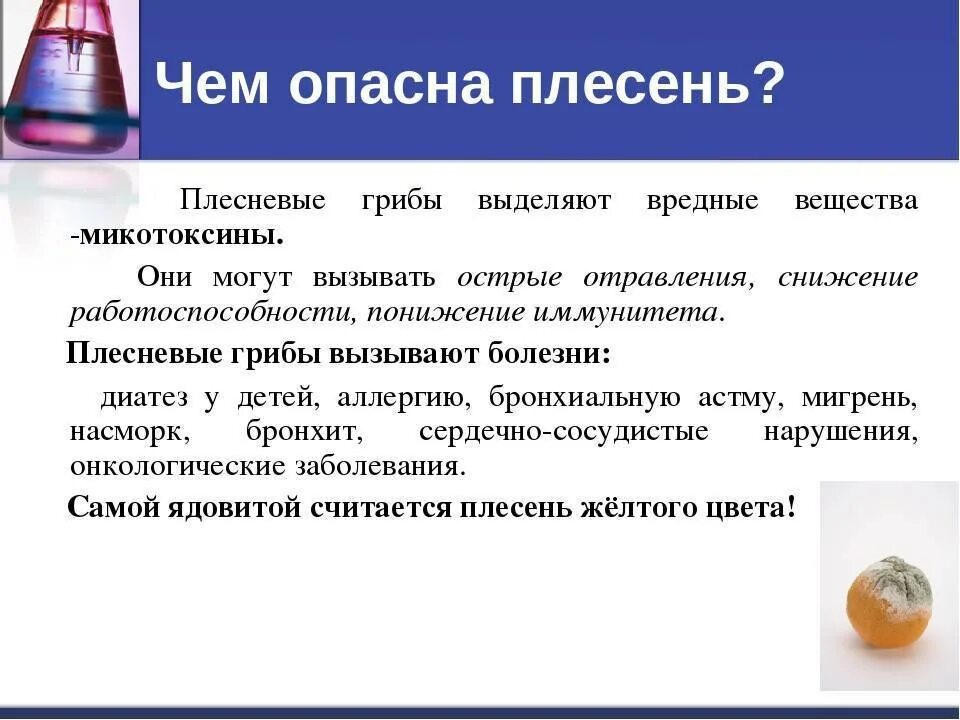 Чем опасна плесень?

Плесневые грибы выделяют вредные вещества -микотоксины.

Они могут вызывать острые отравления, снижение работоспособности, понижение иммунитета.

Плесневые грибы вызывают болезни:

диатез у детей, аллергию, бронхиальную астму, мигрень, насморк, бронхит, сердечно-сосудистые нарушения, онкологические заболевания.

Самой ядовитой считается плесень жёлтого цвета!